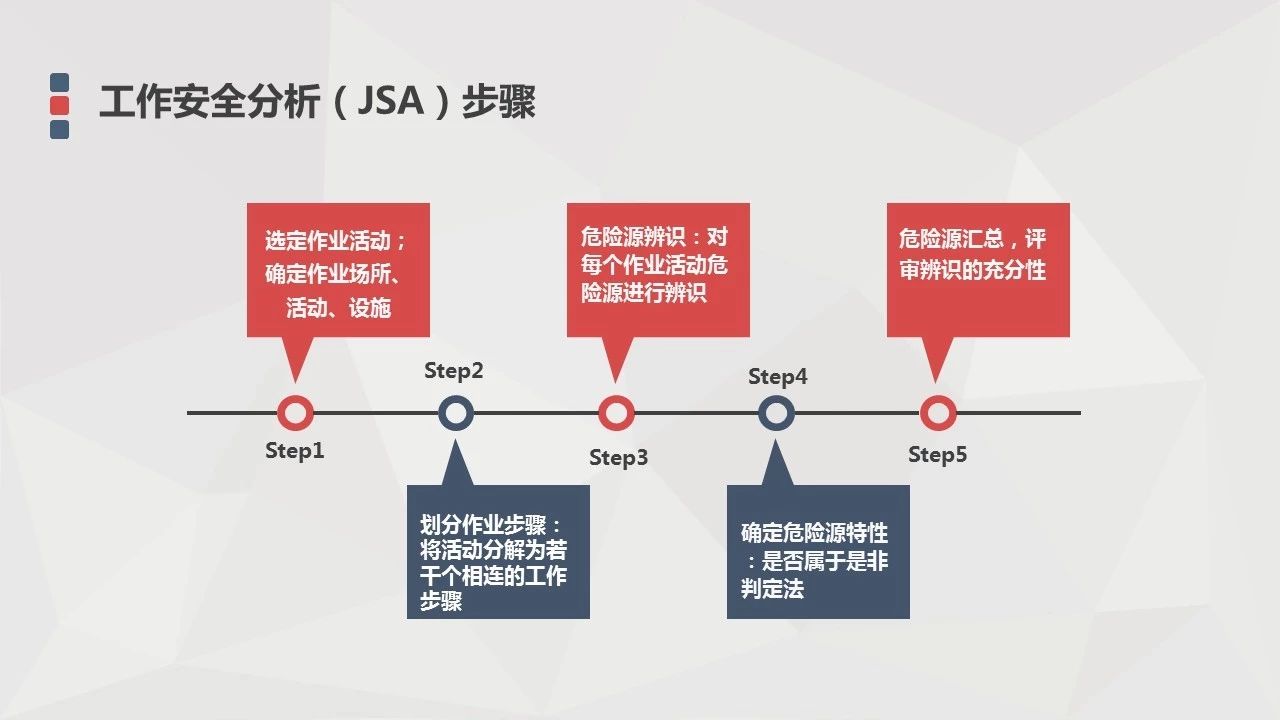 工作安全分析（JSA）步骤

选定作业活动；确定作业场所、活动、设施

Step1

Step2

划分作业步骤：将活动分解为若干个相连的工作步骤

危险源辨识：对每个作业活动危险源进行辨识

Step3

Step4

确定危险源特性：是否属于是非判定法

危险源汇总，评审辨识的充分性

Step5